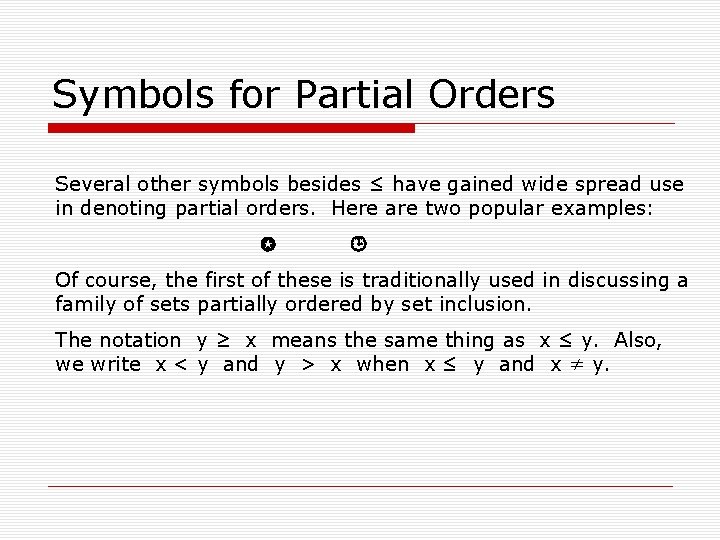 Symbols for Partial Orders

Several other symbols besides $\leq$ have gained wide spread use in denoting partial orders. Here are two popular examples:

✪ ☺

Of course, the first of these is traditionally used in discussing a family of sets partially ordered by set inclusion.

The notation $y \geq x$ means the same thing as $x \leq y$. Also, we write $x < y$ and $y > x$ when $x \leq y$ and $x \neq y$.